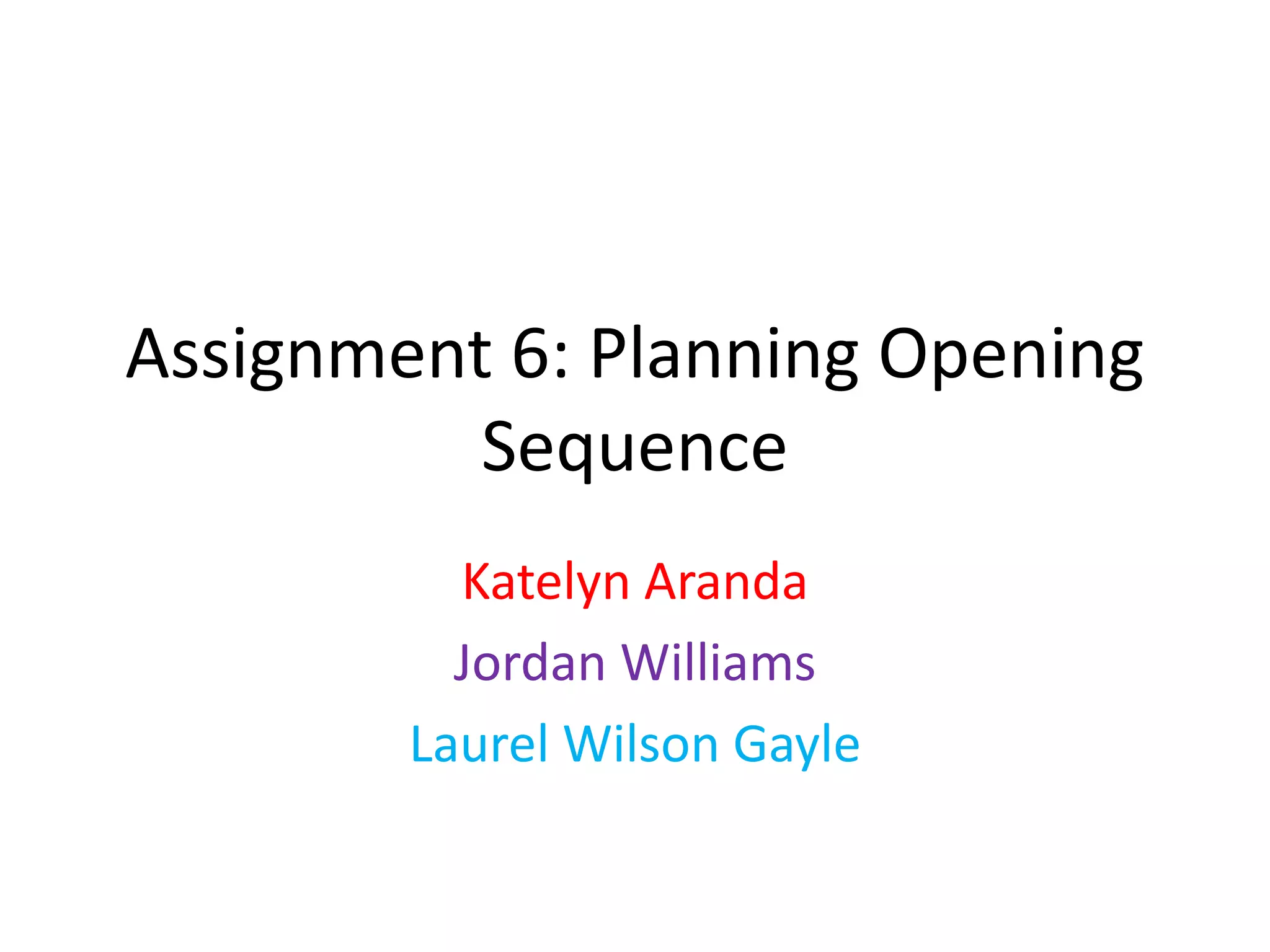 Assignment 6: Planning Opening Sequence

Katelyn Aranda

Jordan Williams

Laurel Wilson Gayle